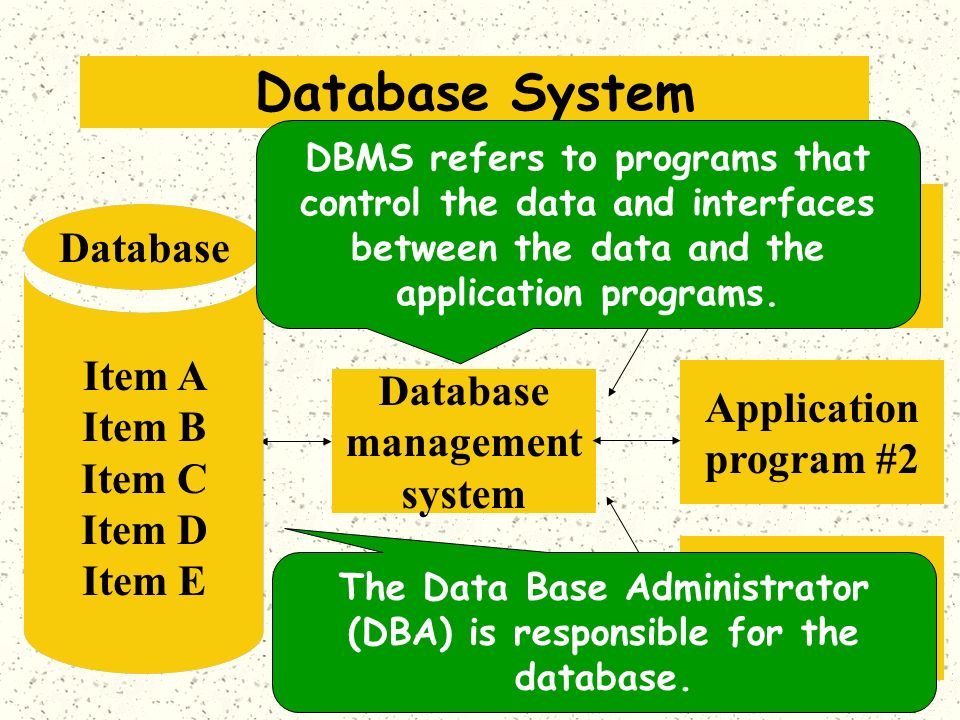 Database System

DBMS refers to programs that control the data and interfaces between the data and the application programs.

Database

Item A
Item B
Item C
Item D
Item E

Database management system

Application program #2

The Data Base Administrator (DBA) is responsible for the database.